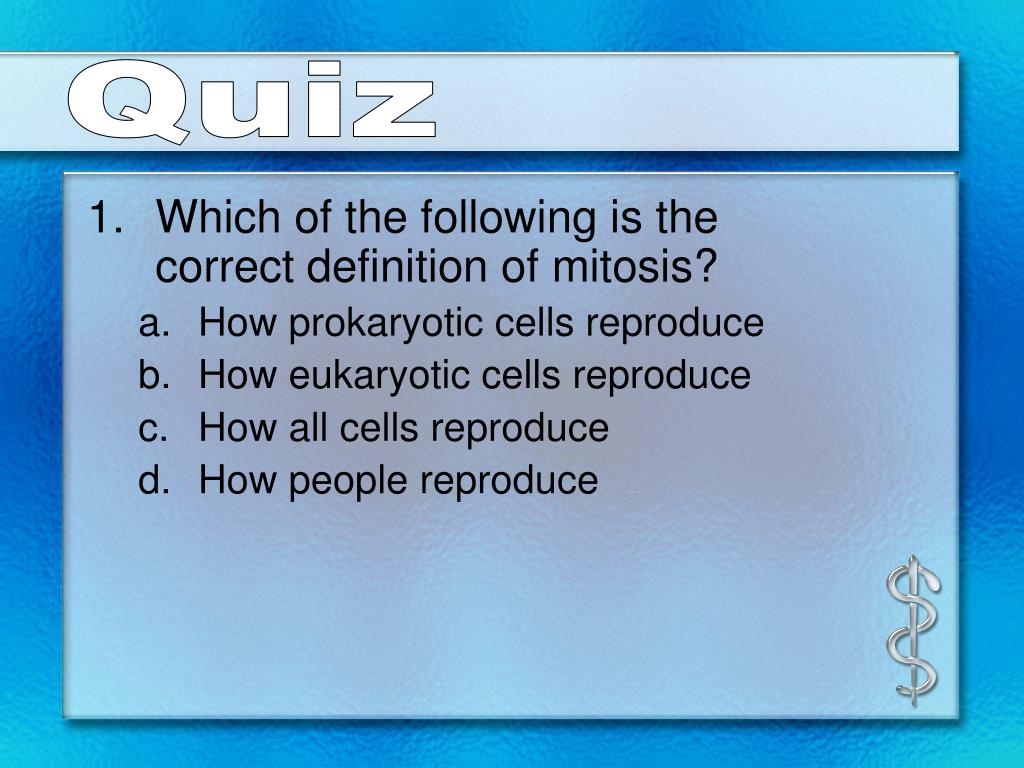 Quiz

1. Which of the following is the correct definition of mitosis?
a. How prokaryotic cells reproduce
b. How eukaryotic cells reproduce
c. How all cells reproduce
d. How people reproduce